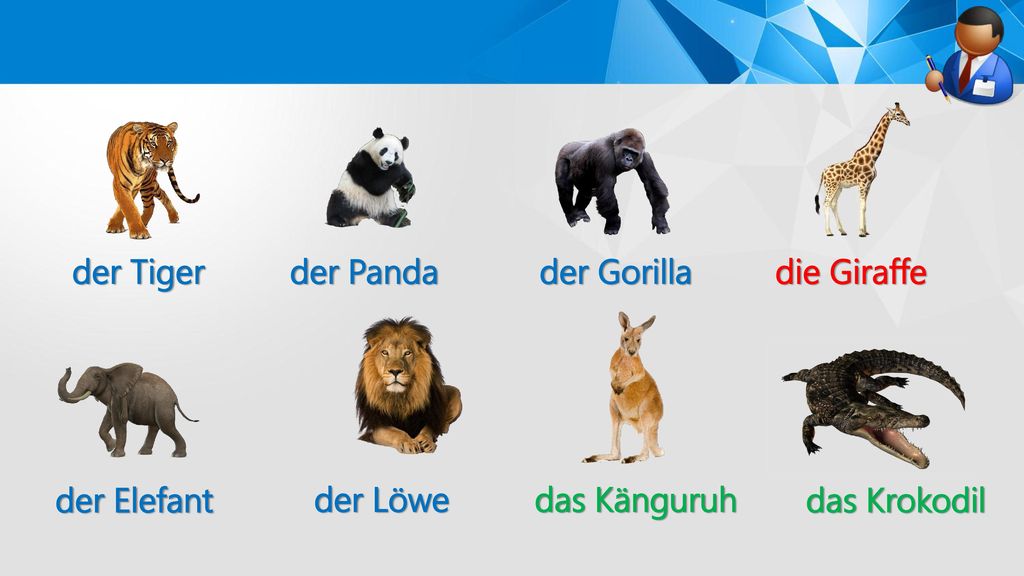 der Tiger der Panda der Gorilla die Giraffe

der Elefant der Löwe das Känguruh das Krokodil